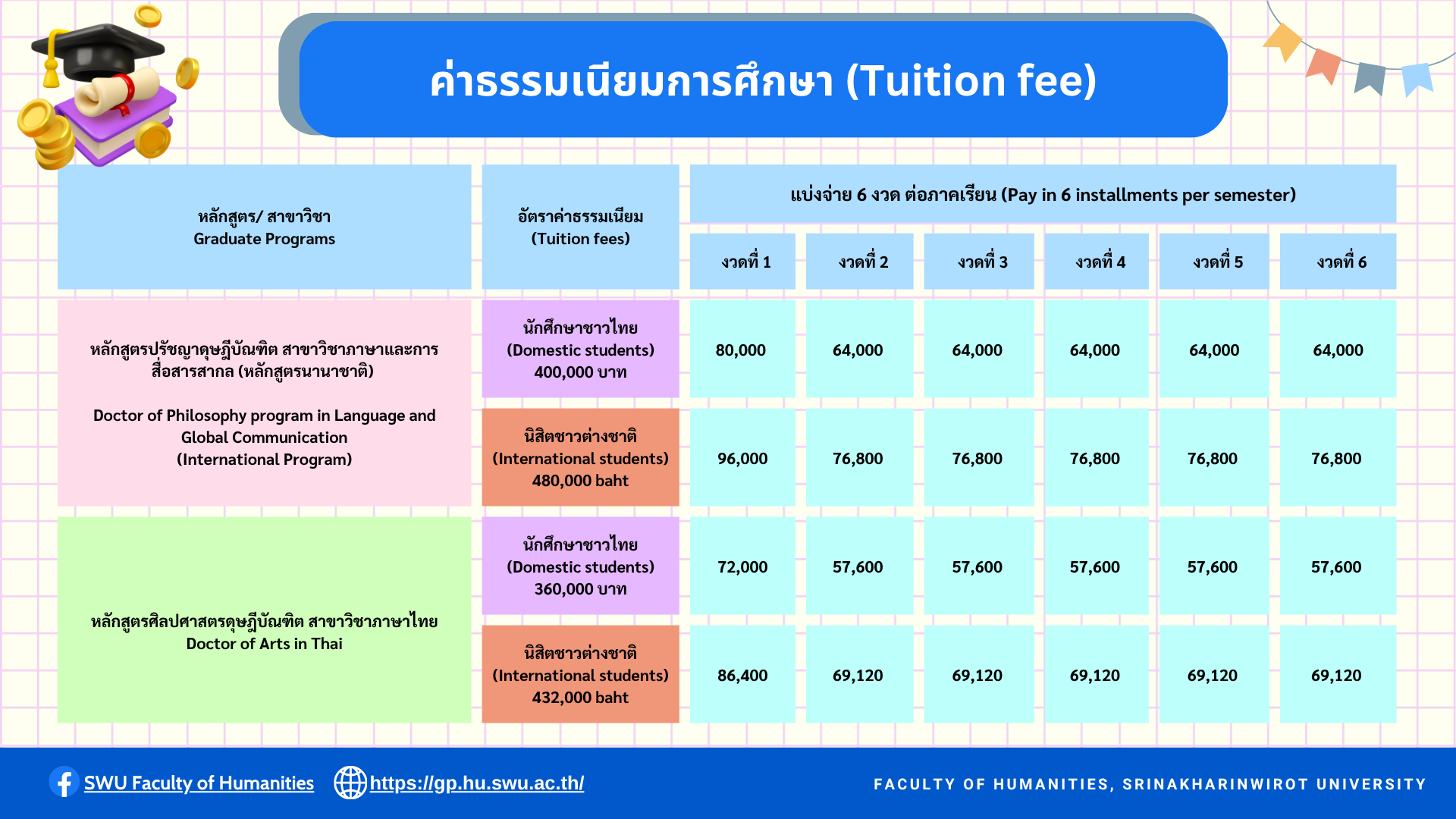 ค่าธรรมเนียมการศึกษา (Tuition fee)

| หลักสูตร/ สาขาวิชา Graduate Programs | อัตราค่าธรรมเนียม (Tuition fees) | แบ่งจ่าย 6 งวด ต่อภาคเรียน (Pay in 6 installments per semester) | | | | | |
|---|---|---|---|---|---|---|---|
| | | งวดที่ 1 | งวดที่ 2 | งวดที่ 3 | งวดที่ 4 | งวดที่ 5 | งวดที่ 6 |
| หลักสูตรปรัชญาดุษฎีบัณฑิต สาขาวิชาภาษาและการสื่อสารสากล (หลักสูตรนานาชาติ) Doctor of Philosophy program in Language and Global Communication (International Program) | นักศึกษาชาวไทย (Domestic students) 400,000 บาท | 80,000 | 64,000 | 64,000 | 64,000 | 64,000 | 64,000 |
| | นิสิตชาวต่างชาติ (International students) 480,000 baht | 96,000 | 76,800 | 76,800 | 76,800 | 76,800 | 76,800 |
| หลักสูตรศิลปศาสตรดุษฎีบัณฑิต สาขาวิชาภาษาไทย Doctor of Arts in Thai | นักศึกษาชาวไทย (Domestic students) 360,000 บาท | 72,000 | 57,600 | 57,600 | 57,600 | 57,600 | 57,600 |
| | นิสิตชาวต่างชาติ (International students) 432,000 baht | 86,400 | 69,120 | 69,120 | 69,120 | 69,120 | 69,120 |

SWU Faculty of Humanities https://gp.hu.swu.ac.th/ FACULTY OF HUMANITIES, SRINAKHARINWIROT UNIVERSITY